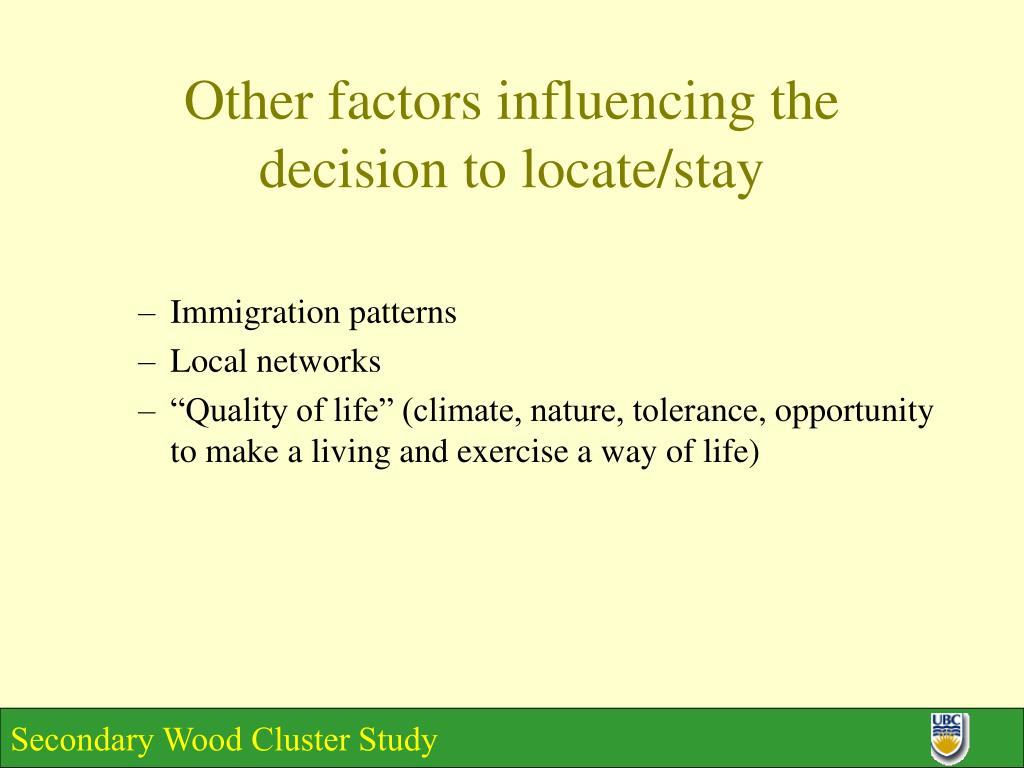 Other factors influencing the decision to locate/stay

– Immigration patterns
– Local networks
– “Quality of life” (climate, nature, tolerance, opportunity to make a living and exercise a way of life)

Secondary Wood Cluster Study

UBC